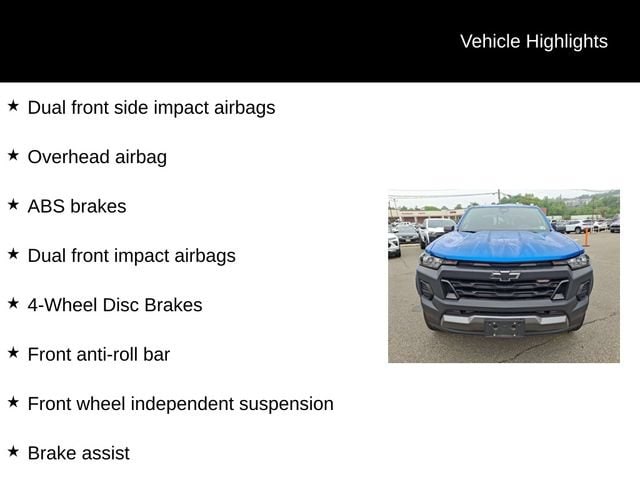 Vehicle Highlights

★ Dual front side impact airbags

★ Overhead airbag

★ ABS brakes

★ Dual front impact airbags

★ 4-Wheel Disc Brakes

★ Front anti-roll bar

★ Front wheel independent suspension

★ Brake assist